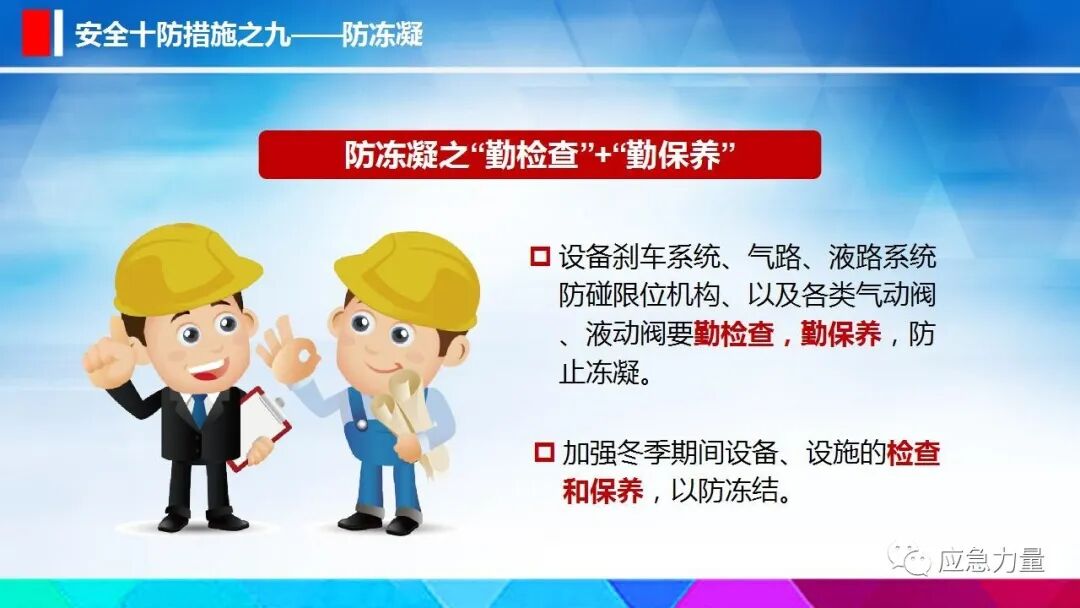 安全十防措施之九——防冻凝

防冻凝之“勤检查”+“勤保养”

设备刹车系统、气路、液路系统防碰限位机构、以及各类气动阀、液动阀要勤检查，勤保养，防止冻凝。

加强冬季期间设备、设施的检查和保养，以防冻结。

应急力量